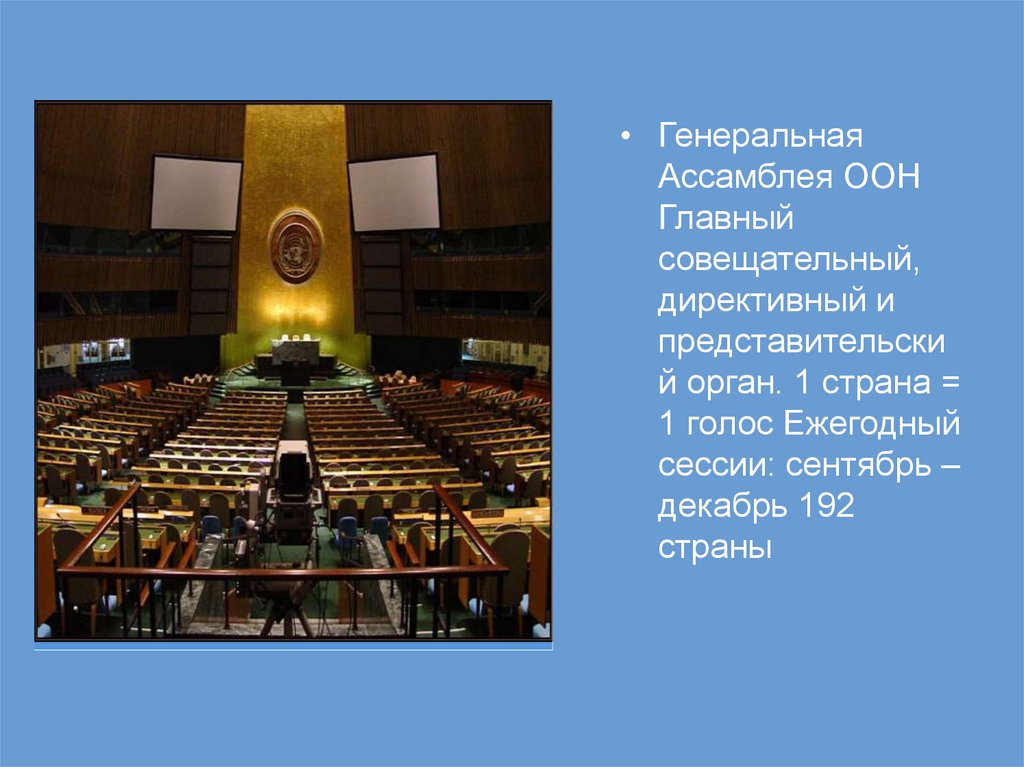 • Генеральная Ассамблея ООН Главный совещательный, директивный и представительский орган. 1 страна = 1 голос Ежегодный сессии: сентябрь – декабрь 192 страны